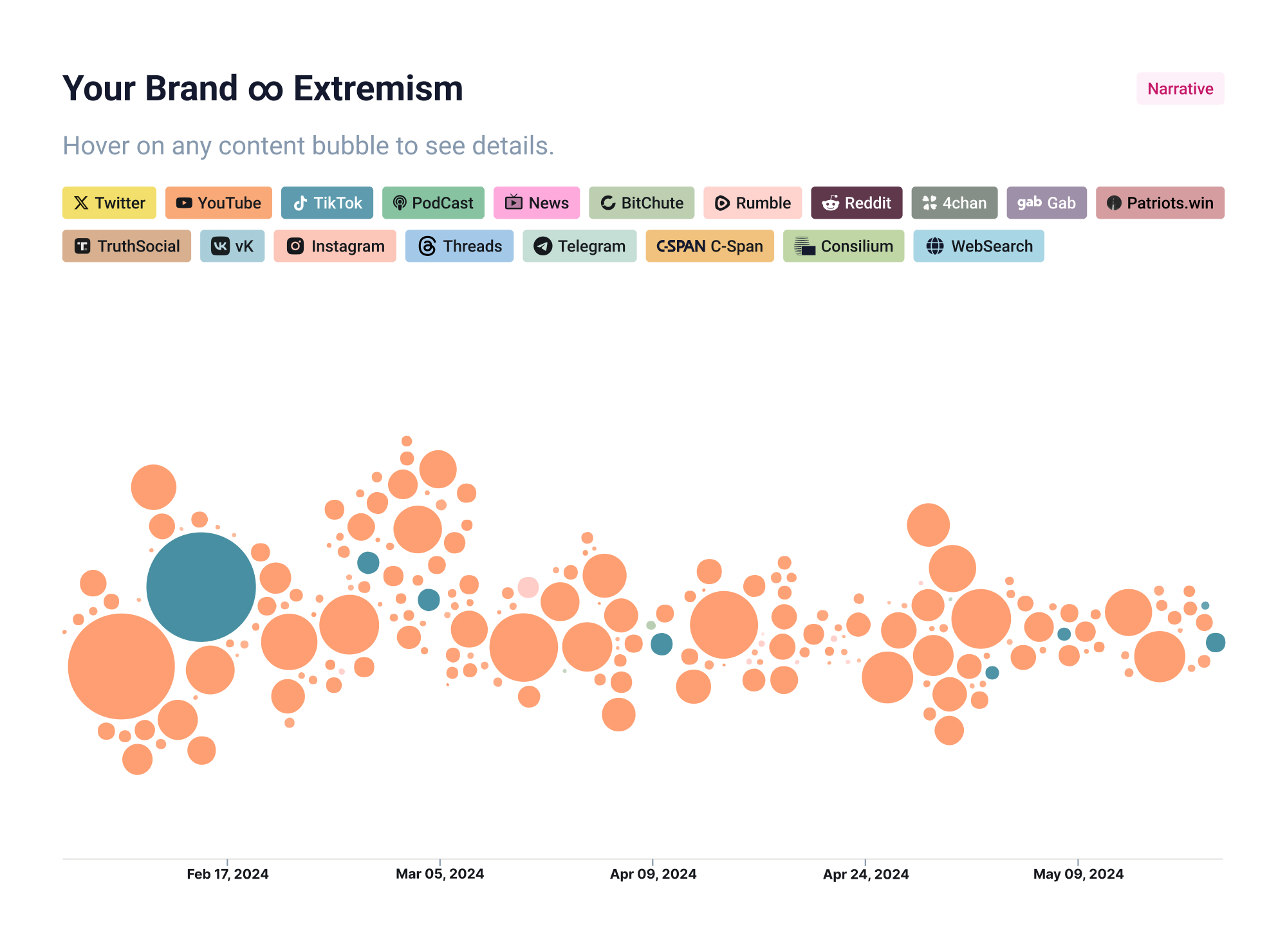 Your Brand ∞ Extremism

Narrative

Hover on any content bubble to see details.

Twitter YouTube TikTok PodCast News BitChute Rumble Reddit 4chan gab Gab Patriots.win TruthSocial vK Instagram Threads Telegram C-SPAN C-Span Consilium WebSearch

Feb 17, 2024 Mar 05, 2024 Apr 09, 2024 Apr 24, 2024 May 09, 2024